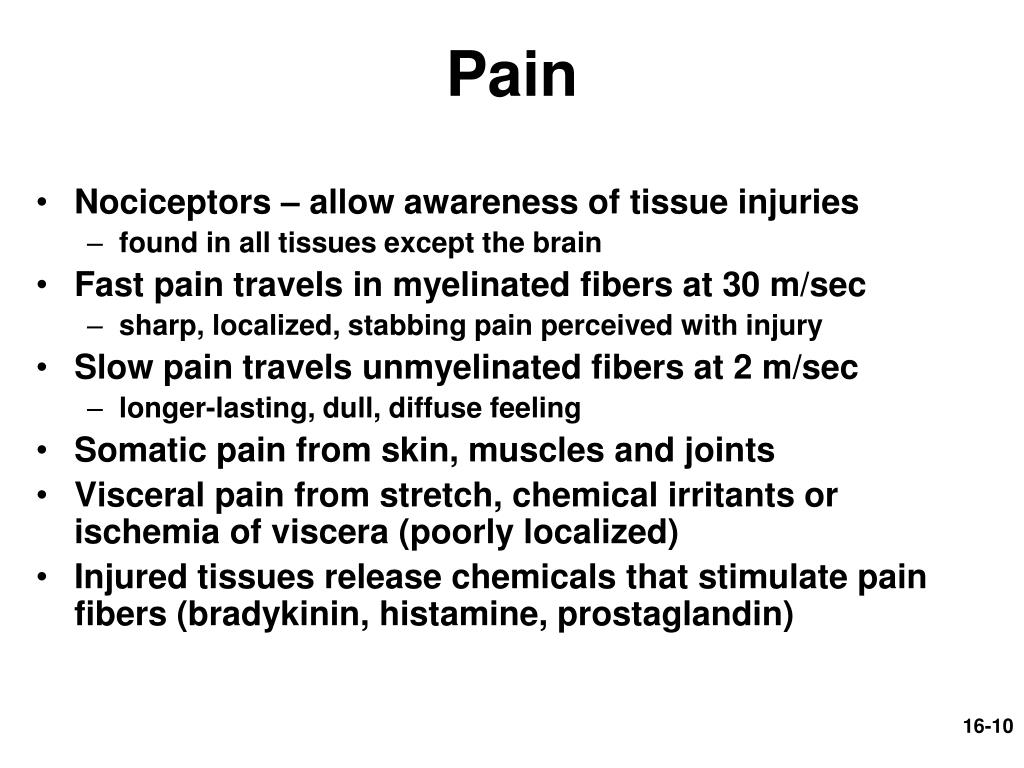 Pain

• Nociceptors – allow awareness of tissue injuries
  – found in all tissues except the brain
• Fast pain travels in myelinated fibers at 30 m/sec
  – sharp, localized, stabbing pain perceived with injury
• Slow pain travels unmyelinated fibers at 2 m/sec
  – longer-lasting, dull, diffuse feeling
• Somatic pain from skin, muscles and joints
• Visceral pain from stretch, chemical irritants or ischemia of viscera (poorly localized)
• Injured tissues release chemicals that stimulate pain fibers (bradykinin, histamine, prostaglandin)

16-10